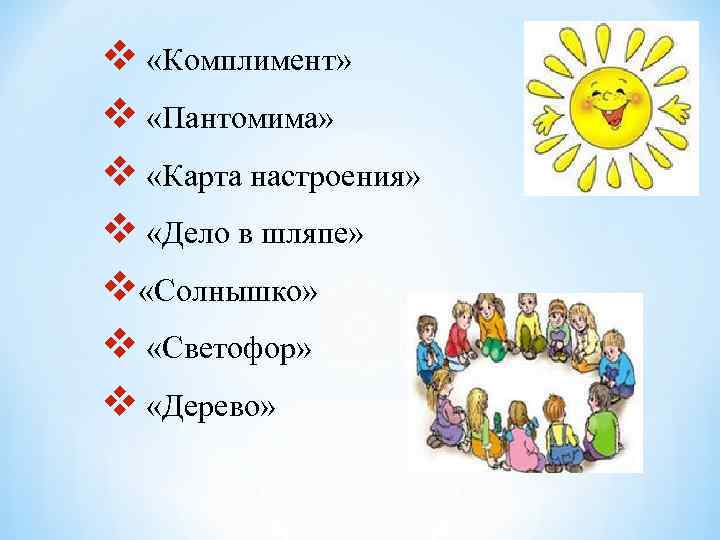 ❖ «Комплимент»

❖ «Пантомима»

❖ «Карта настроения»

❖ «Дело в шляпе»

❖ «Солнышко»

❖ «Светофор»

❖ «Дерево»